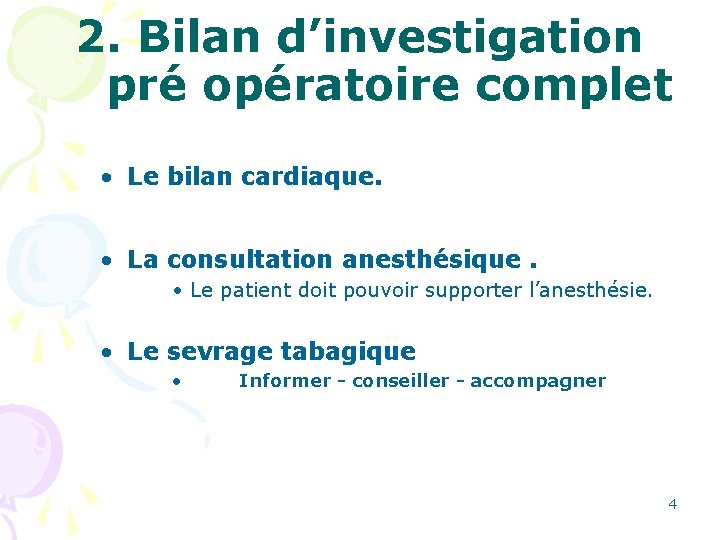 2. Bilan d’investigation pré opératoire complet

• Le bilan cardiaque.

• La consultation anesthésique .
• Le patient doit pouvoir supporter l’anesthésie.

• Le sevrage tabagique
• Informer - conseiller - accompagner

4